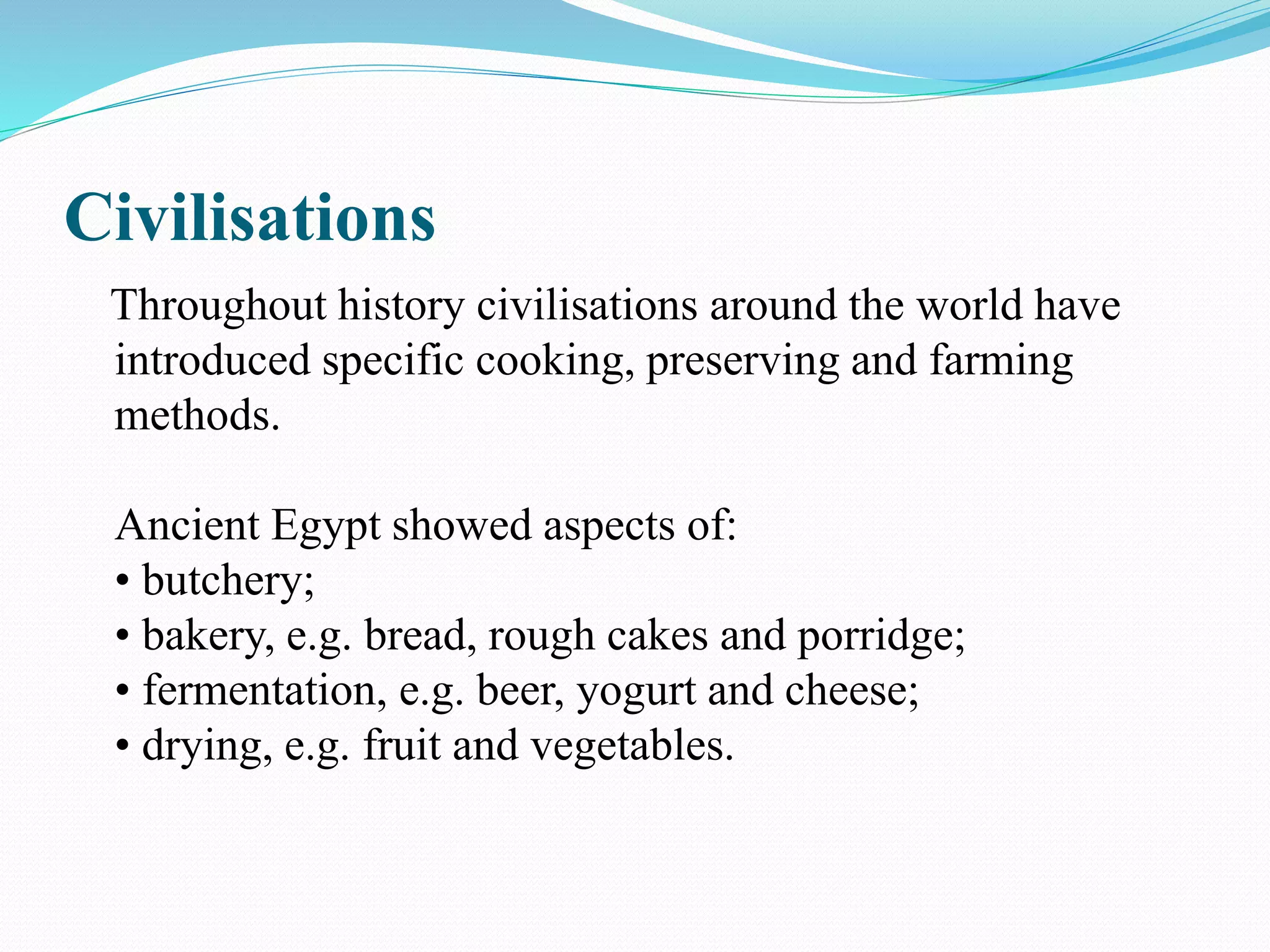 Civilisations

Throughout history civilisations around the world have introduced specific cooking, preserving and farming methods.

Ancient Egypt showed aspects of:
• butchery;
• bakery, e.g. bread, rough cakes and porridge;
• fermentation, e.g. beer, yogurt and cheese;
• drying, e.g. fruit and vegetables.